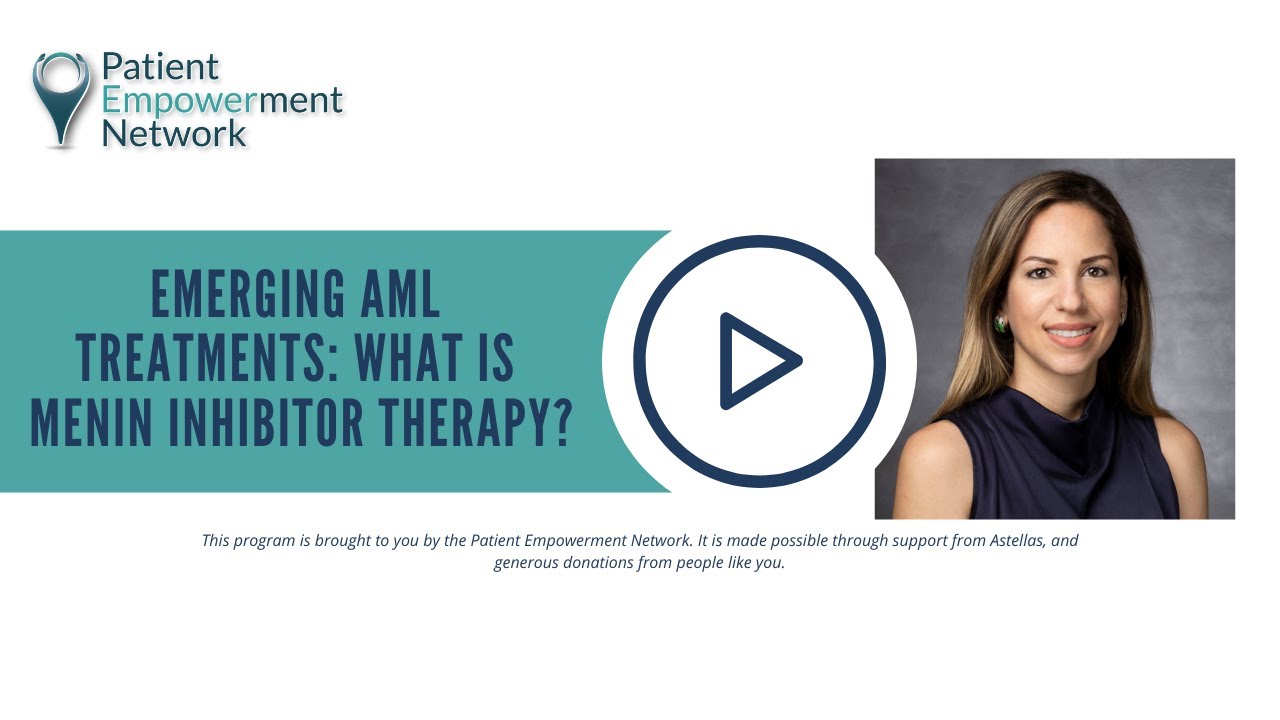 Patient Empowerment Network

EMERGING AML TREATMENTS: WHAT IS MENIN INHIBITOR THERAPY?

This program is brought to you by the Patient Empowerment Network. It is made possible through support from Astellas, and generous donations from people like you.